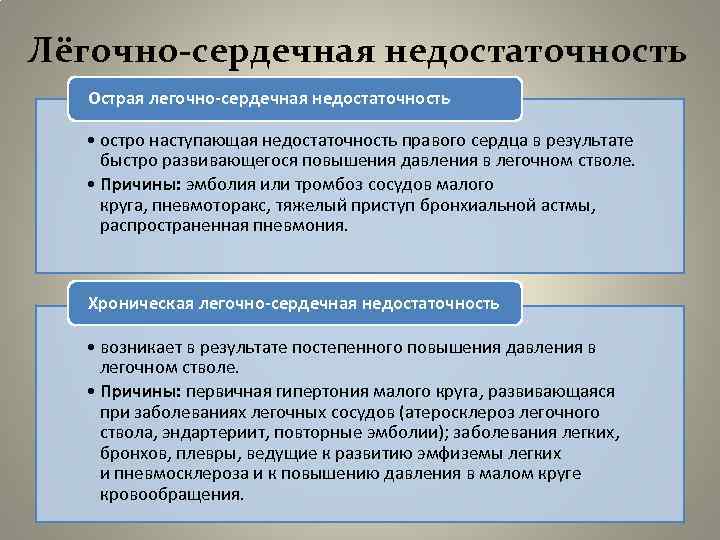 Лёгочно-сердечная недостаточность

Острая легочно-сердечная недостаточность

• остро наступающая недостаточность правого сердца в результате быстро развивающегося повышения давления в легочном стволе.

• Причины: эмболия или тромбоз сосудов малого круга, пневмоторакс, тяжелый приступ бронхиальной астмы, распространенная пневмония.

Хроническая легочно-сердечная недостаточность

• возникает в результате постепенного повышения давления в легочном стволе.

• Причины: первичная гипертония малого круга, развивающаяся при заболеваниях легочных сосудов (атеросклероз легочного ствола, эндартериит, повторные эмболии); заболевания легких, бронхов, плевры, ведущие к развитию эмфиземы легких и пневмосклероза и к повышению давления в малом круге кровообращения.